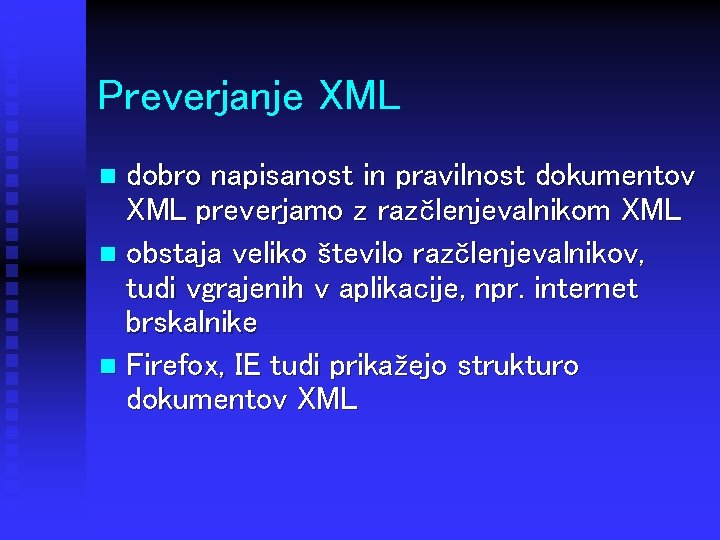 Preverjanje XML

- dobro napisanost in pravilnost dokumentov XML preverjamo z razčlenjevalnikom XML
- obstaja veliko število razčlenjevalnikov, tudi vgrajenih v aplikacije, npr. internet brskalnike
- Firefox, IE tudi prikažejo strukturo dokumentov XML